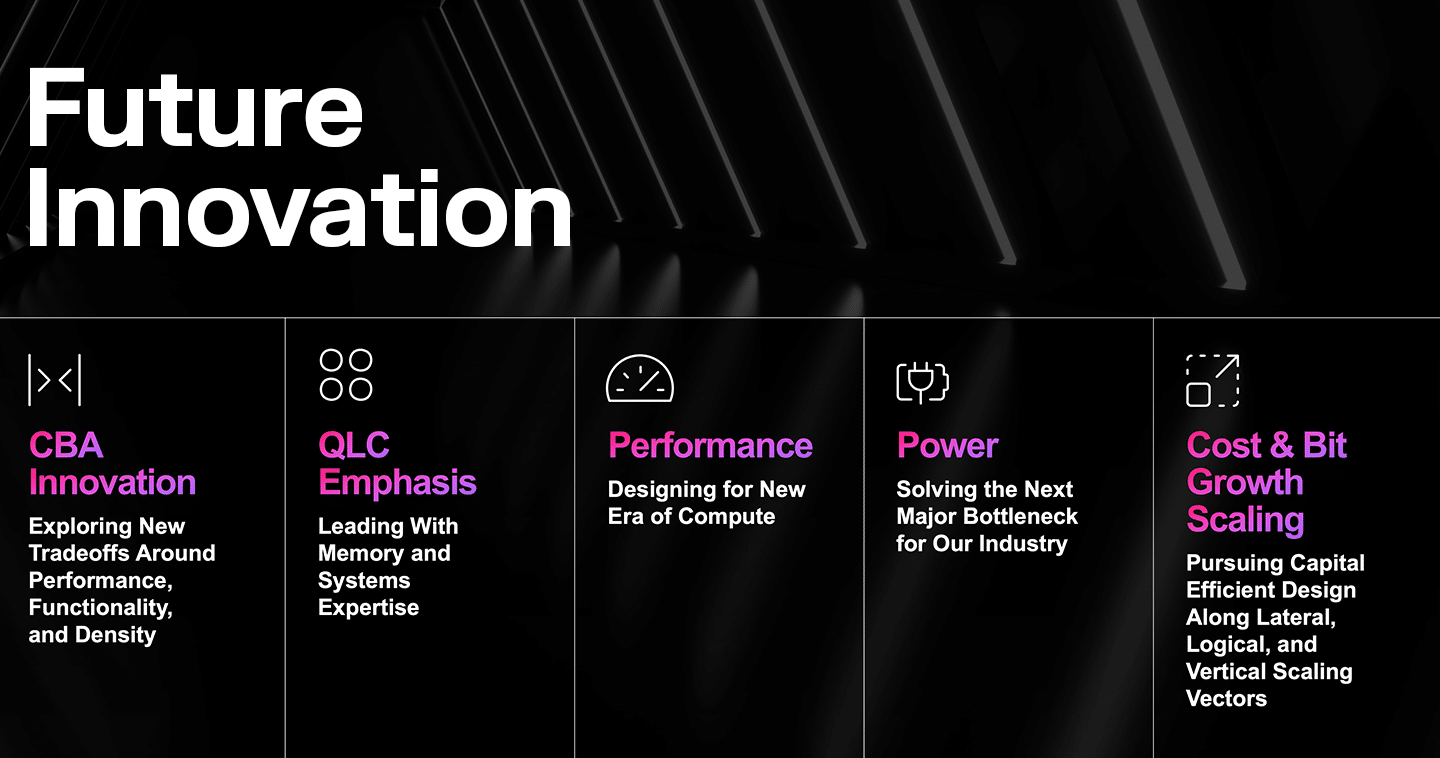 Future Innovation

CBA Innovation

Exploring New Tradeoffs Around Performance, Functionality, and Density

QLC Emphasis

Leading With Memory and Systems Expertise

Performance

Designing for New Era of Compute

Power

Solving the Next Major Bottleneck for Our Industry

Cost & Bit Growth Scaling

Pursuing Capital Efficient Design Along Lateral, Logical, and Vertical Scaling Vectors